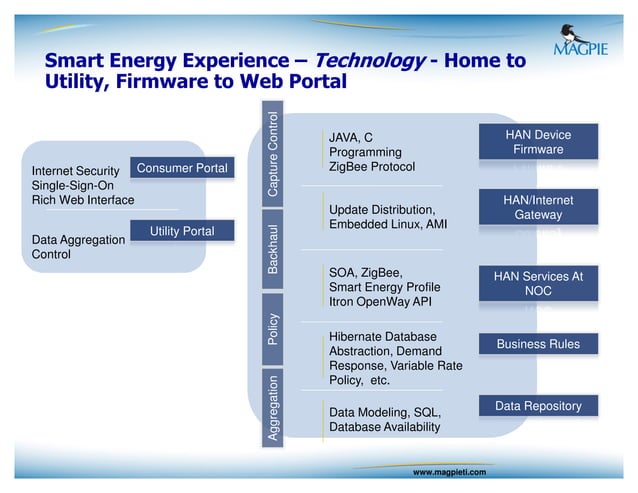 MAGPIE

Smart Energy Experience – *Technology* - Home to Utility, Firmware to Web Portal

Internet Security
Single-Sign-On
Rich Web Interface

Consumer Portal

Data Aggregation
Control

Utility Portal

Capture Control

Backhaul

Policy

Aggregation

JAVA, C
Programming
ZigBee Protocol

HAN Device Firmware

Update Distribution, Embedded Linux, AMI

HAN/Internet Gateway

SOA, ZigBee,
Smart Energy Profile
Itron OpenWay API

HAN Services At NOC

Hibernate Database Abstraction, Demand Response, Variable Rate Policy, etc.

Business Rules

Data Modeling, SQL, Database Availability

Data Repository

www.magpieti.com